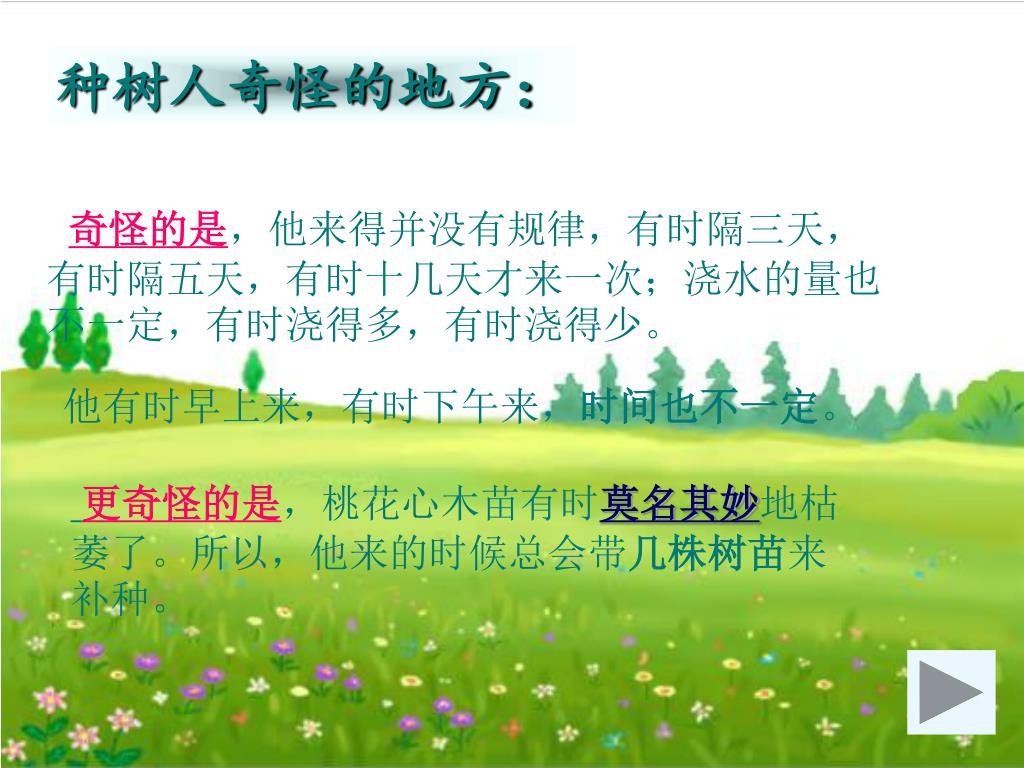 种树人奇怪的地方：

奇怪的是，他来得并没有规律，有时隔三天，有时隔五天，有时十几天才来一次；浇水的量也不一定，有时浇得多，有时浇得少。

他有时早上来，有时下午来，时间也不一定。

更奇怪的是，桃花心木苗有时莫名其妙地枯萎了。所以，他来的时候总会带几株树苗来补种。